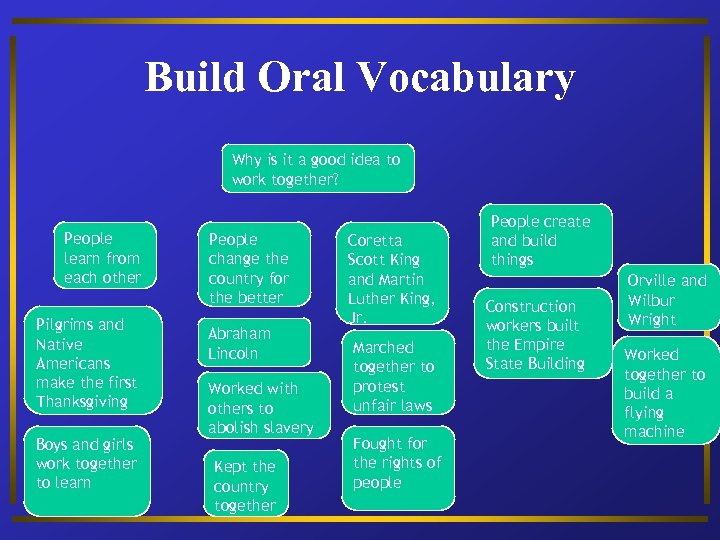 Build Oral Vocabulary

Why is it a good idea to work together?

People learn from each other

Pilgrims and Native Americans make the first Thanksgiving

Boys and girls work together to learn

People change the country for the better

Abraham Lincoln

Worked with others to abolish slavery

Kept the country together

Coretta Scott King and Martin Luther King, Jr.

Marched together to protest unfair laws

Fought for the rights of people

People create and build things

Construction workers built the Empire State Building

Orville and Wilbur Wright

Worked together to build a flying machine